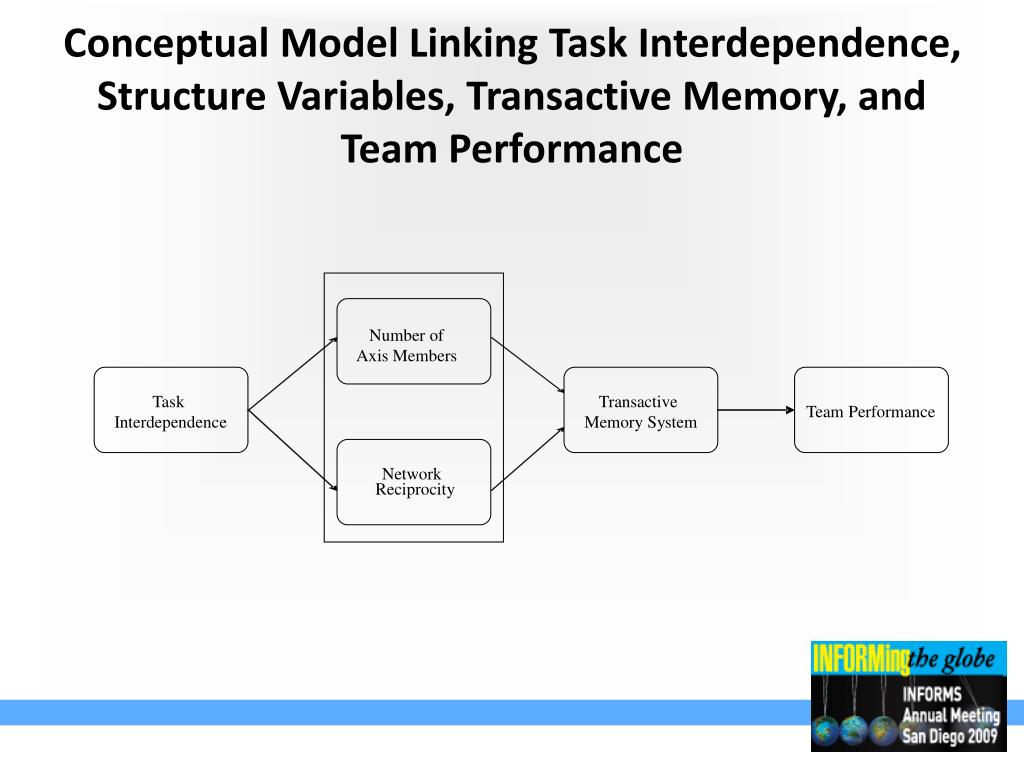 Conceptual Model Linking Task Interdependence, Structure Variables, Transactive Memory, and Team Performance

Task Interdependence

Number of Axis Members

Network Reciprocity

Transactive Memory System

Team Performance

INFORMing the globe
INFORMS Annual Meeting San Diego 2009